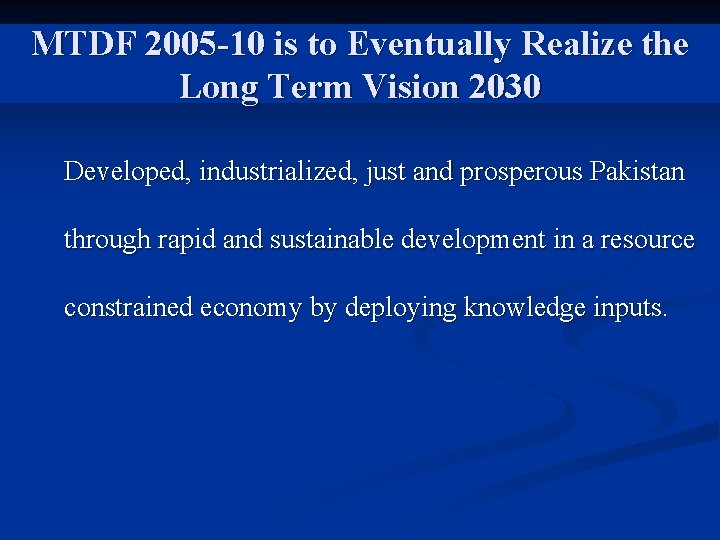 MTDF 2005-10 is to Eventually Realize the Long Term Vision 2030

Developed, industrialized, just and prosperous Pakistan through rapid and sustainable development in a resource constrained economy by deploying knowledge inputs.